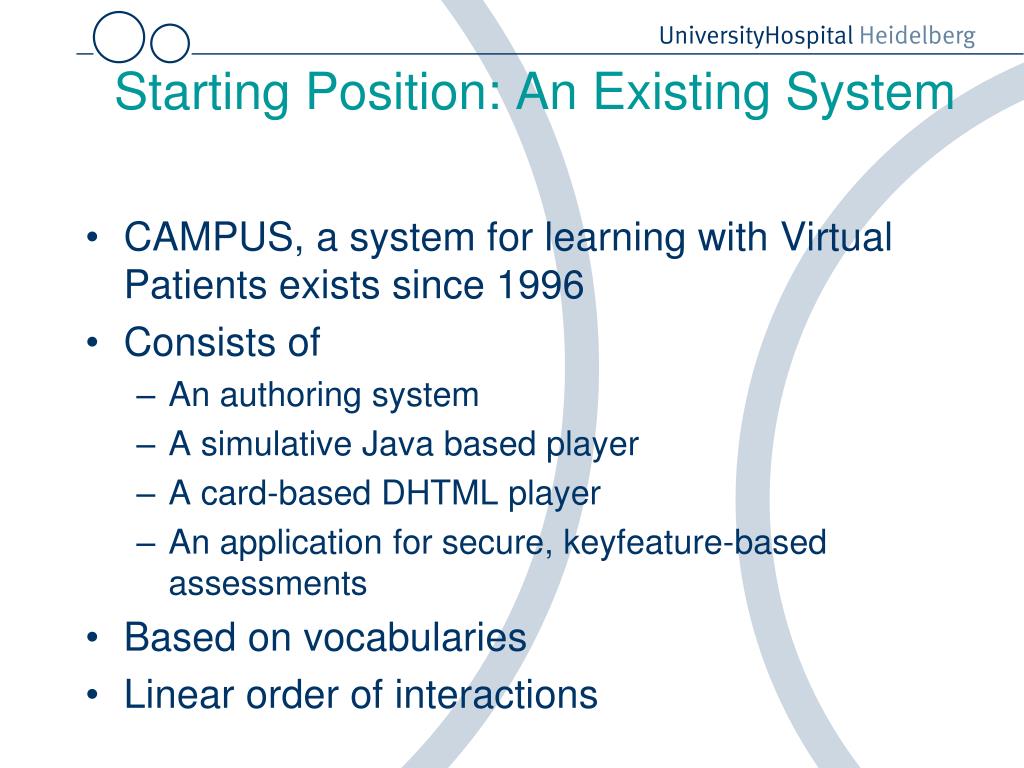 UniversityHospital Heidelberg

Starting Position: An Existing System

• CAMPUS, a system for learning with Virtual Patients exists since 1996
• Consists of
– An authoring system
– A simulative Java based player
– A card-based DHTML player
– An application for secure, keyfeature-based assessments
• Based on vocabularies
• Linear order of interactions